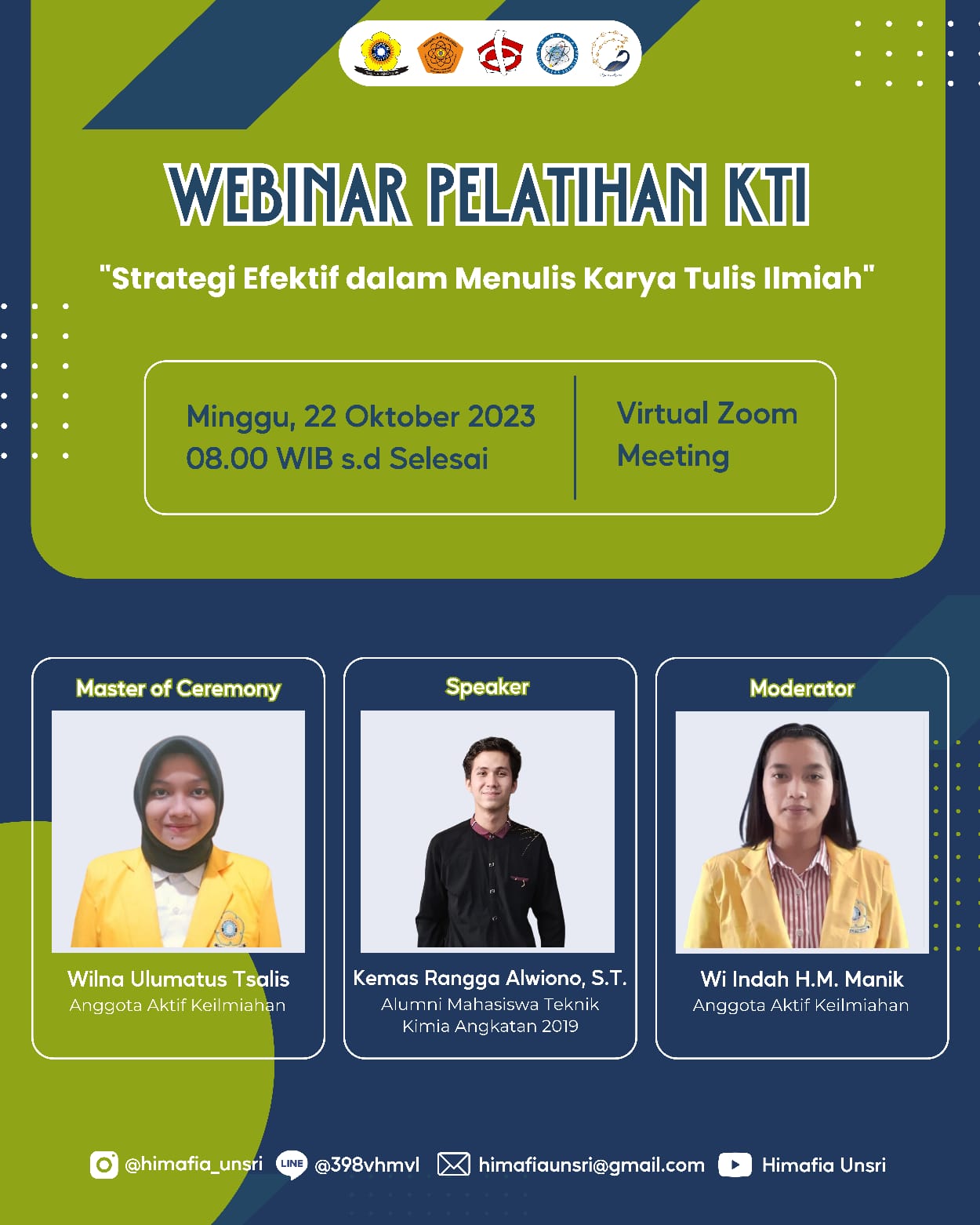 WEBINAR PELATIHAN KTI

"Strategi Efektif dalam Menulis Karya Tulis Ilmiah"

Minggu, 22 Oktober 2023
08.00 WIB s.d Selesai

Virtual Zoom Meeting

Master of Ceremony

Wilna Ulumatus Tsalis
Anggota Aktif Keilmiahan

Speaker

Kemas Rangga Alwiono, S.T.
Alumni Mahasiswa Teknik Kimia Angkatan 2019

Moderator

Wi Indah H.M. Manik
Anggota Aktif Keilmiahan

@himafia_unsri LINE @398vhmvl himafiaunsri@gmail.com Himafia Unsri